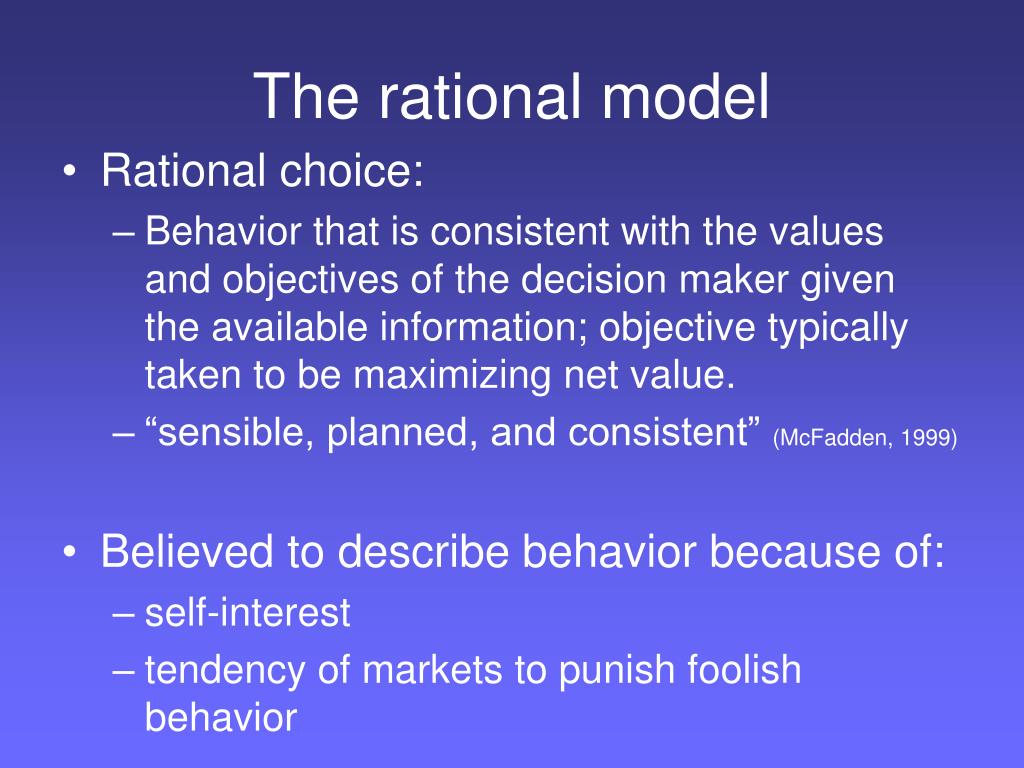 The rational model

• Rational choice:
– Behavior that is consistent with the values and objectives of the decision maker given the available information; objective typically taken to be maximizing net value.
– “sensible, planned, and consistent” (McFadden, 1999)

• Believed to describe behavior because of:
– self-interest
– tendency of markets to punish foolish behavior